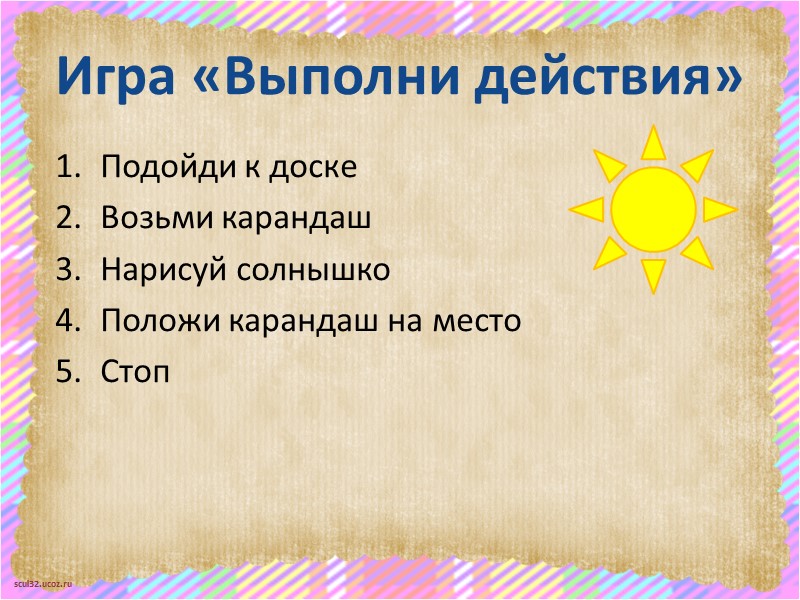 Игра «Выполни действия»

1. Подойди к доске
2. Возьми карандаш
3. Нарисуй солнышко
4. Положи карандаш на место
5. Стоп

scul32.ucoz.ru